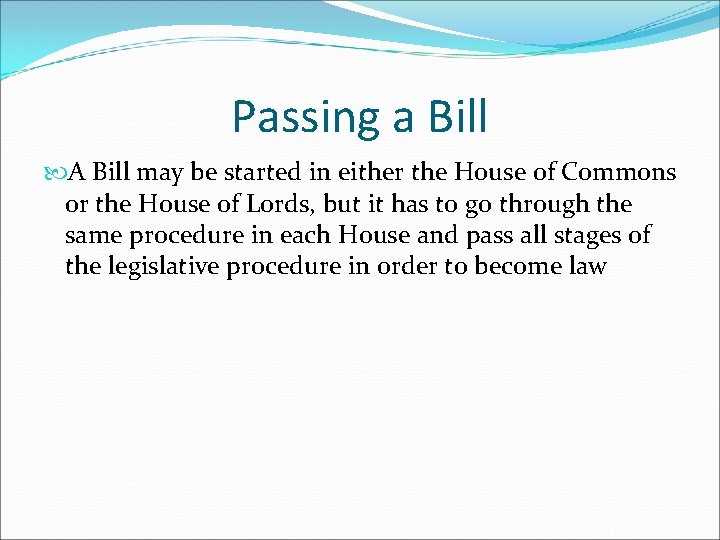 Passing a Bill

A Bill may be started in either the House of Commons or the House of Lords, but it has to go through the same procedure in each House and pass all stages of the legislative procedure in order to become law